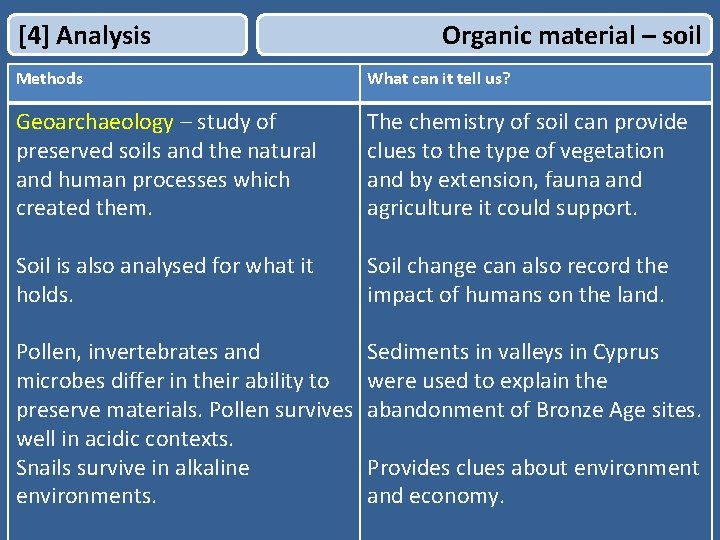 [4] Analysis

Organic material – soil

| Methods | What can it tell us? |
|---|---|
| Geoarchaeology – study of preserved soils and the natural and human processes which created them.<br><br>Soil is also analysed for what it holds.<br><br>Pollen, invertebrates and microbes differ in their ability to preserve materials. Pollen survives well in acidic contexts.<br>Snails survive in alkaline environments. | The chemistry of soil can provide clues to the type of vegetation and by extension, fauna and agriculture it could support.<br><br>Soil change can also record the impact of humans on the land.<br><br>Sediments in valleys in Cyprus were used to explain the abandonment of Bronze Age sites.<br><br>Provides clues about environment and economy. |